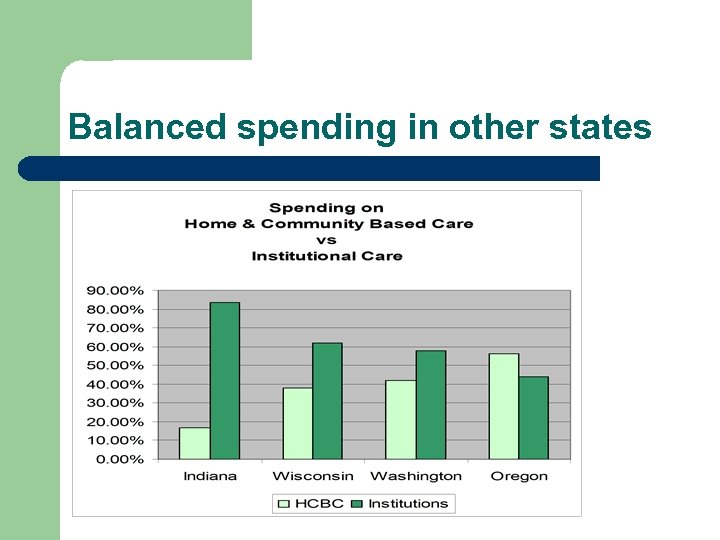 Balanced spending in other states

Spending on
Home & Community Based Care
vs
Institutional Care

90.00%
80.00%
70.00%
60.00%
50.00%
40.00%
30.00%
20.00%
10.00%
0.00%

Indiana
Wisconsin
Washington
Oregon

HCBC
Institutions